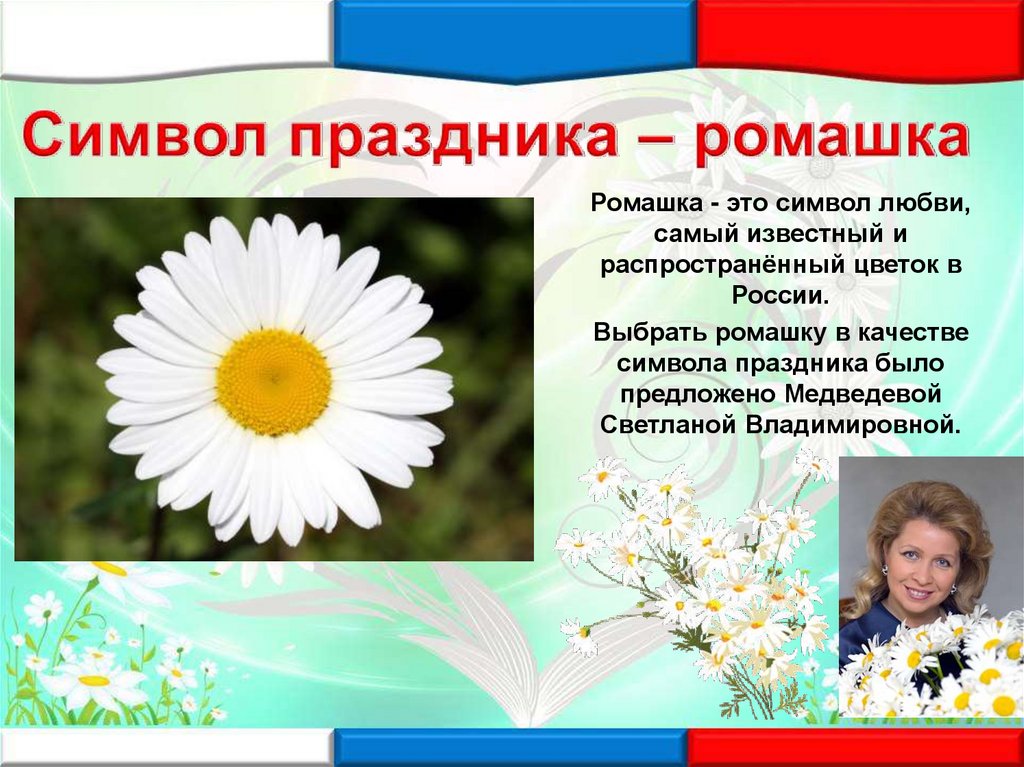 Символ праздника – ромашка

Ромашка - это символ любви, самый известный и распространённый цветок в России.

Выбрать ромашку в качестве символа праздника было предложено Медведевой Светланой Владимировной.